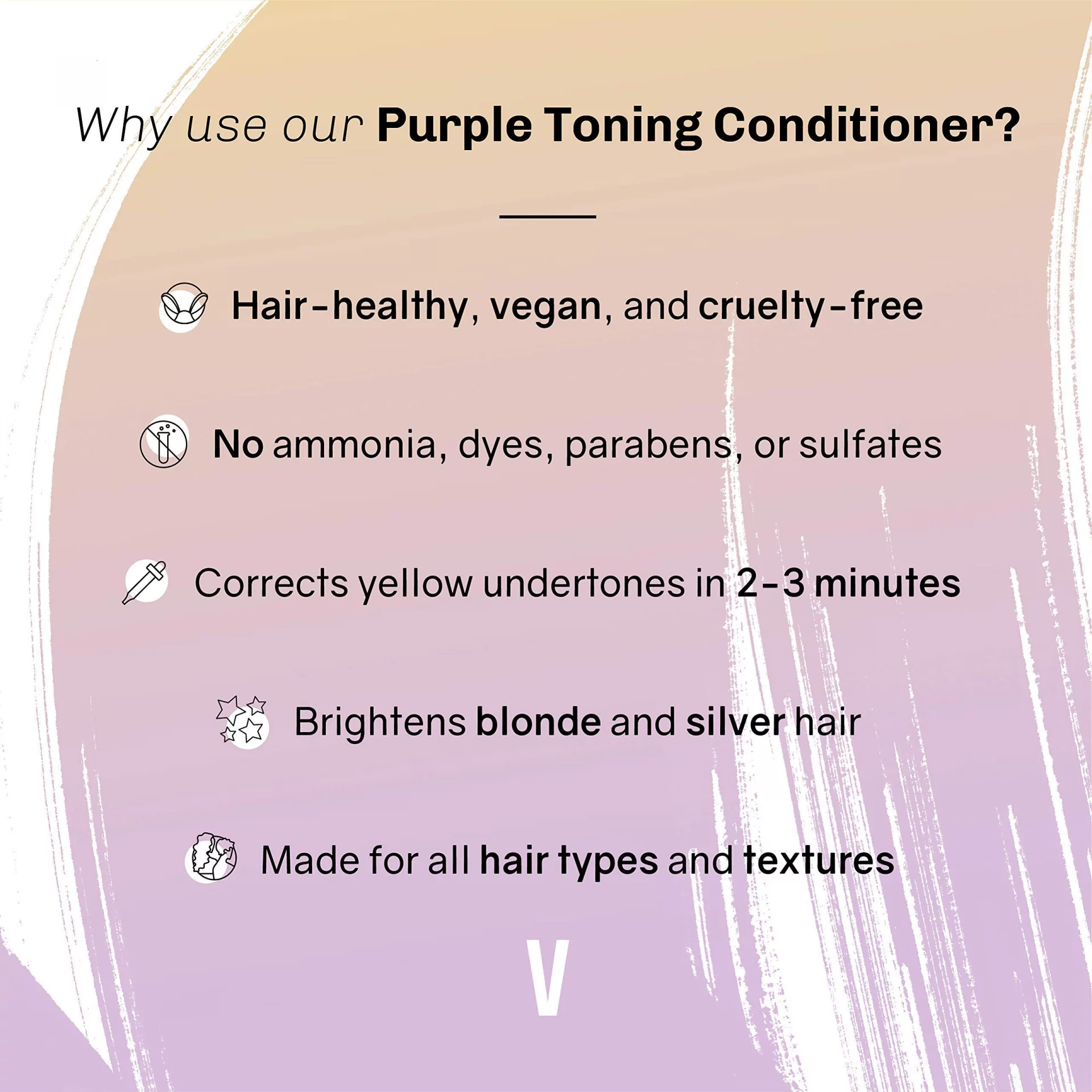 Why use our Purple Toning Conditioner?

Hair-healthy, vegan, and cruelty-free

No ammonia, dyes, parabens, or sulfates

Corrects yellow undertones in 2-3 minutes

Brightens blonde and silver hair

Made for all hair types and textures

V